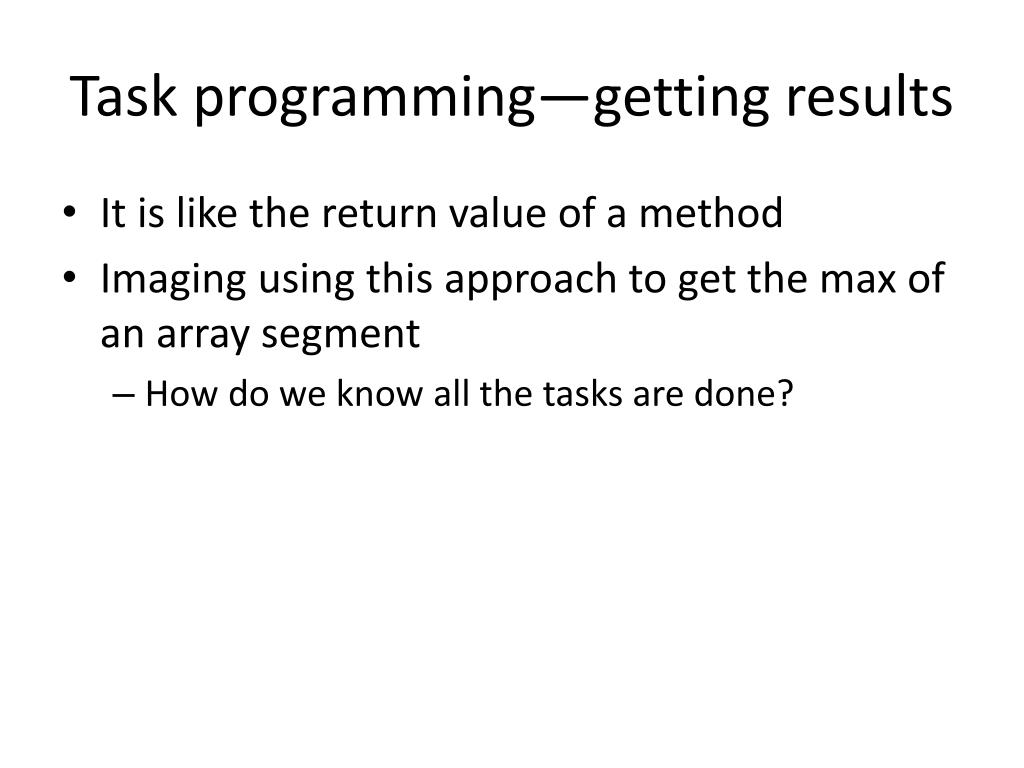 Task programming—getting results

• It is like the return value of a method
• Imaging using this approach to get the max of an array segment
– How do we know all the tasks are done?